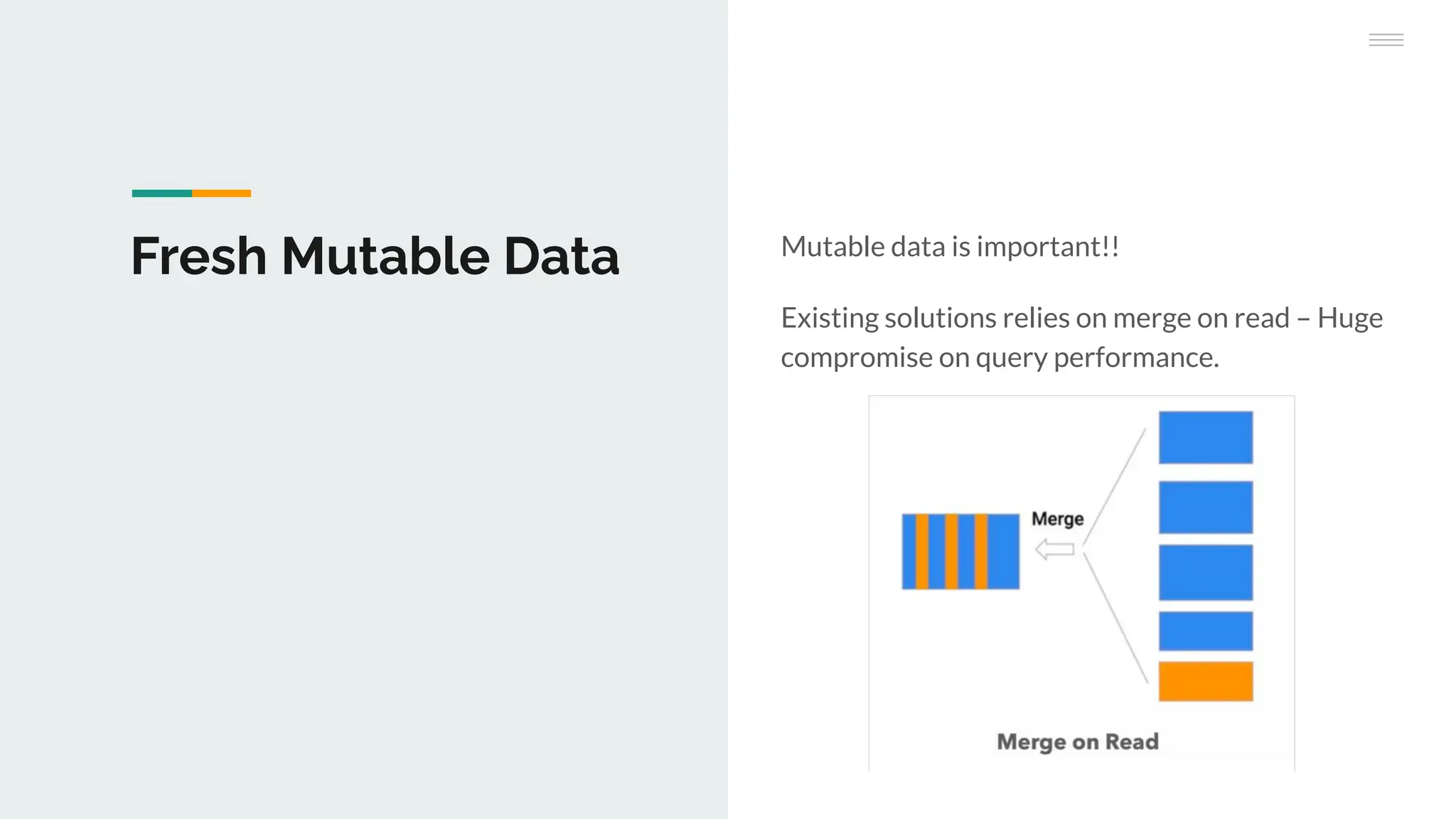 Fresh Mutable Data

Mutable data is important!!

Existing solutions relies on merge on read – Huge compromise on query performance.

Merge

Merge on Read